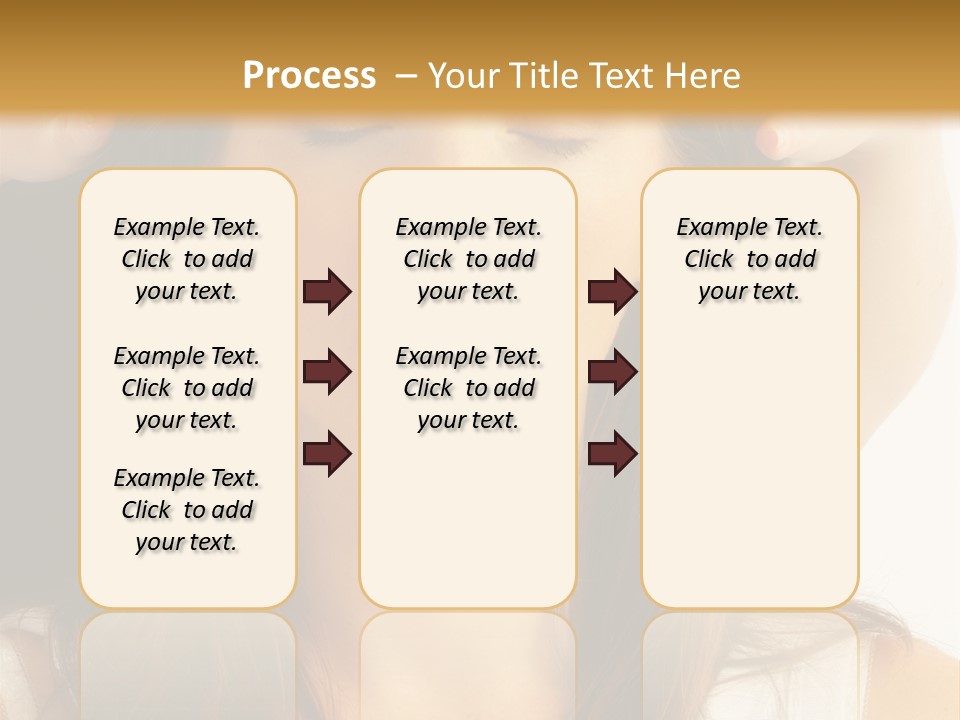 Process – Your Title Text Here

Example Text. Click to add your text.

Example Text. Click to add your text.

Example Text. Click to add your text.

Example Text. Click to add your text.

Example Text. Click to add your text.

Example Text. Click to add your text.